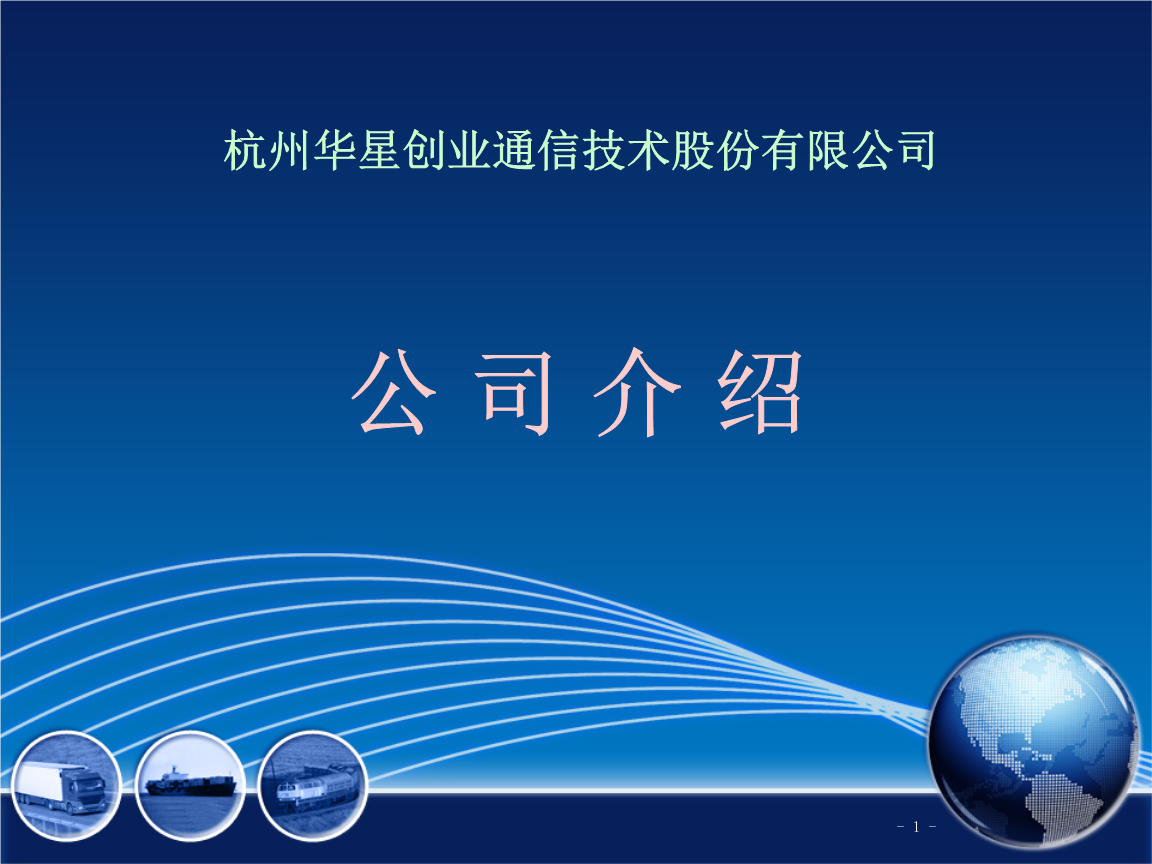 杭州华星创业通信技术股份有限公司

公 司 介 绍

- 1 -